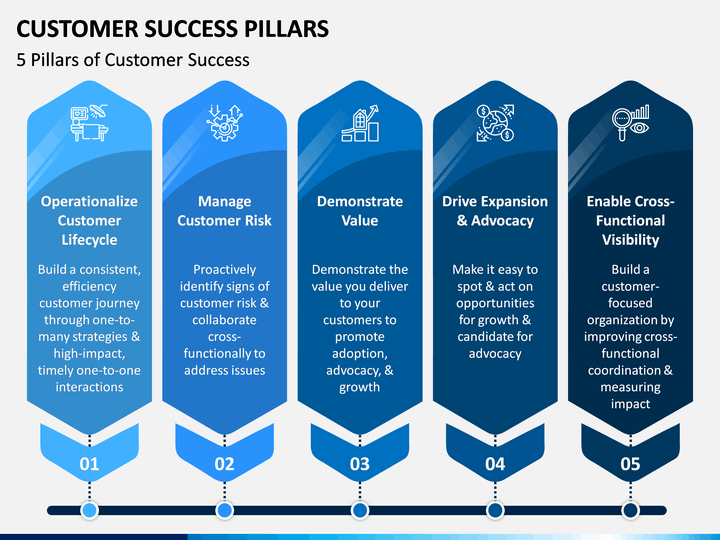 CUSTOMER SUCCESS PILLARS

5 Pillars of Customer Success

Operationalize Customer Lifecycle

Build a consistent, efficiency customer journey through one-to-many strategies & high-impact, timely one-to-one interactions

01

Manage Customer Risk

Proactively identify signs of customer risk & collaborate cross-functionally to address issues

02

Demonstrate Value

Demonstrate the value you deliver to your customers to promote adoption, advocacy, & growth

03

Drive Expansion & Advocacy

Make it easy to spot & act on opportunities for growth & candidate for advocacy

04

Enable Cross-Functional Visibility

Build a customer-focused organization by improving cross-functional coordination & measuring impact

05